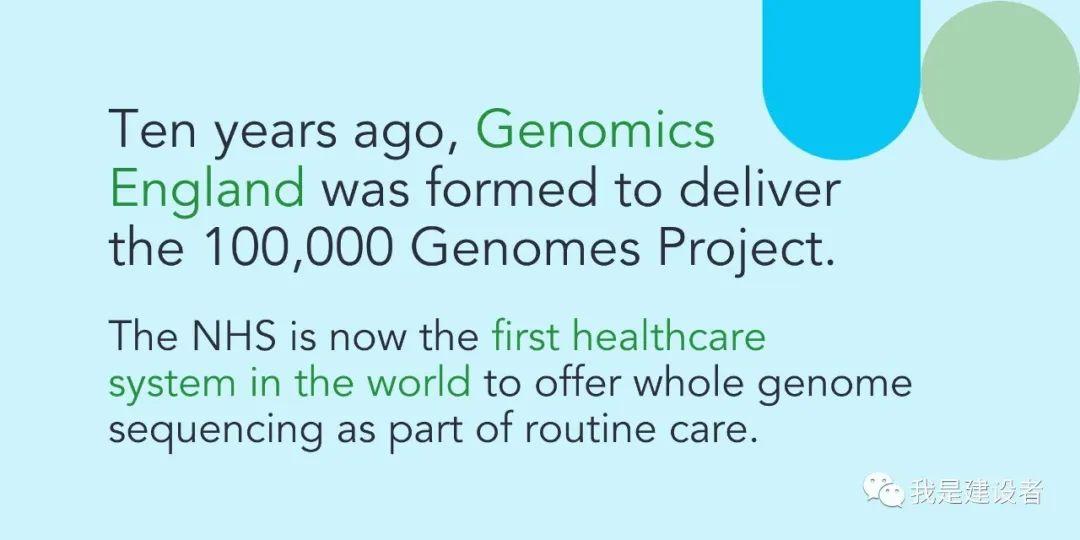 Ten years ago, Genomics England was formed to deliver the 100,000 Genomes Project.

The NHS is now the first healthcare system in the world to offer whole genome sequencing as part of routine care.

我是建设者